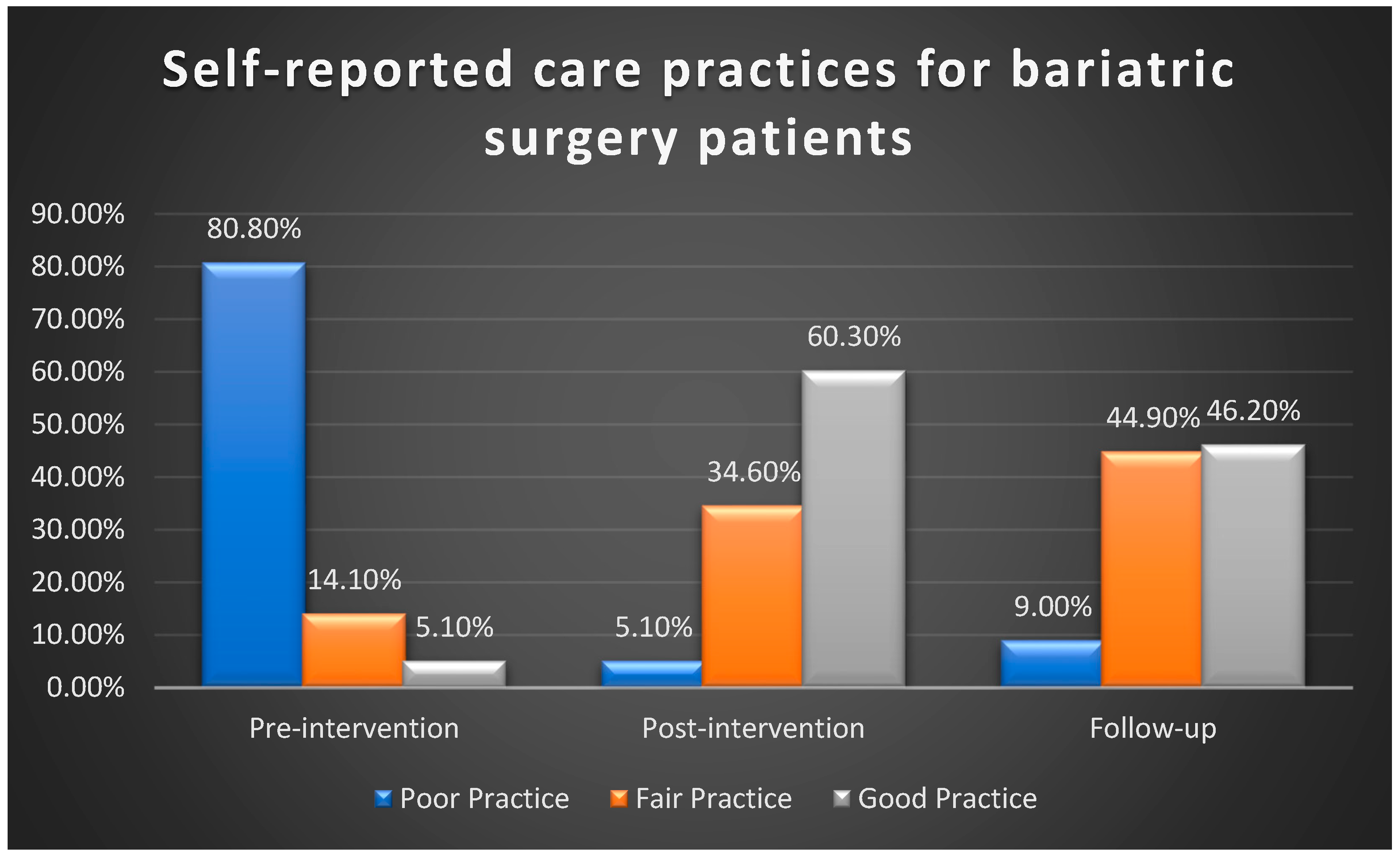 Self-reported care practices for bariatric surgery patients

90.00%
80.00%
70.00%
60.00%
50.00%
40.00%
30.00%
20.00%
10.00%
0.00%

80.80%
14.10%
5.10%
5.10%
34.60%
60.30%
9.00%
44.90%
46.20%

Pre-intervention
Post-intervention
Follow-up

Poor Practice
Fair Practice
Good Practice